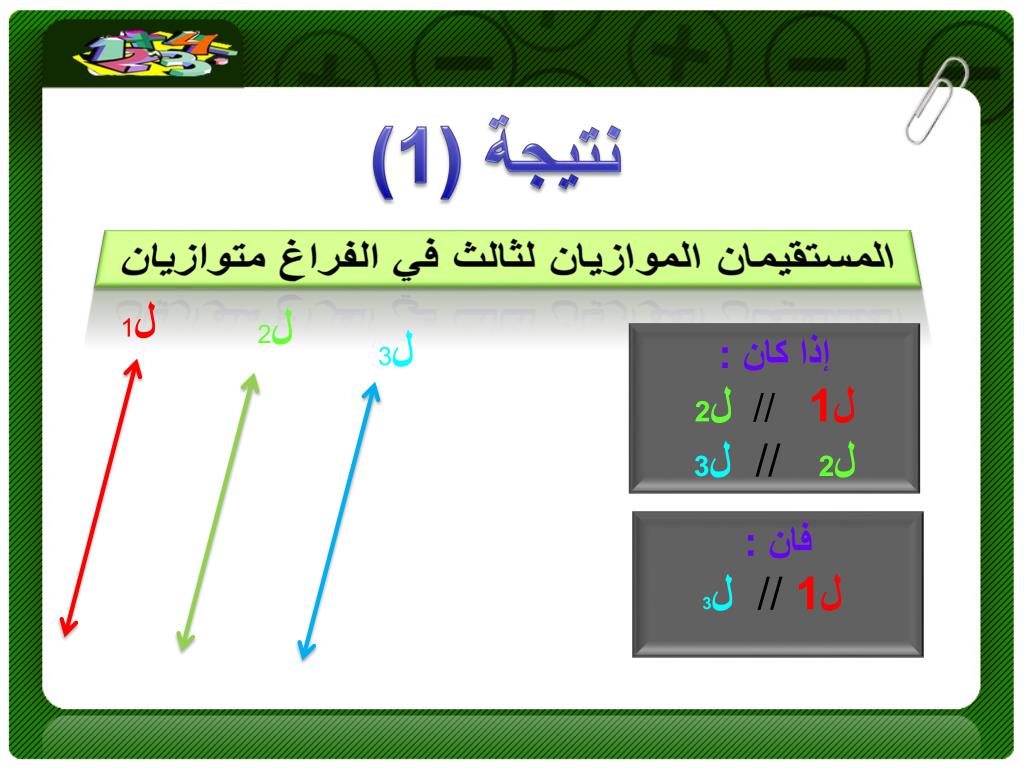 نتيجة (1)

المستقيمان الموازيان لثالث في الفراغ متوازيان

ل1 ل2 ل3

إذا كان :
ل1 // ل2
ل2 // ل3

فان :
ل1 // ل3